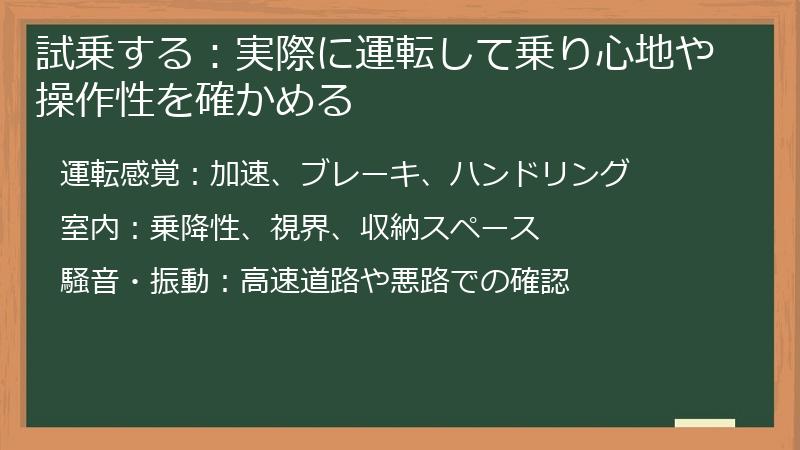 試乗する：実際に運転して乗り心地や操作性を確かめる

運転感覚：加速、ブレーキ、ハンドリング

室内：乗降性、視界、収納スペース

騒音・振動：高速道路や悪路での確認